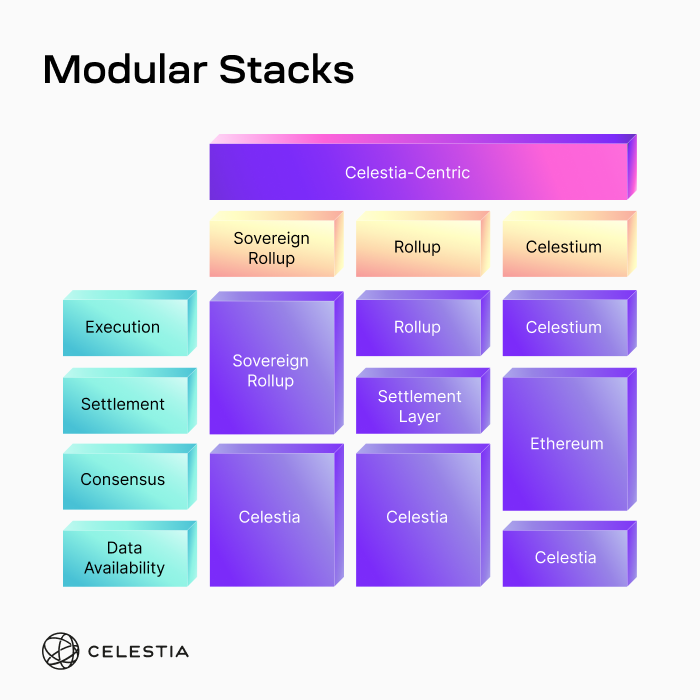 Modular Stacks

Celestia-Centric

Sovereign Rollup

Rollup

Celestium

Execution

Settlement

Consensus

Data Availability

Sovereign Rollup

Celestia

Rollup

Settlement Layer

Celestia

Celestium

Ethereum

Celestia

CELESTIA